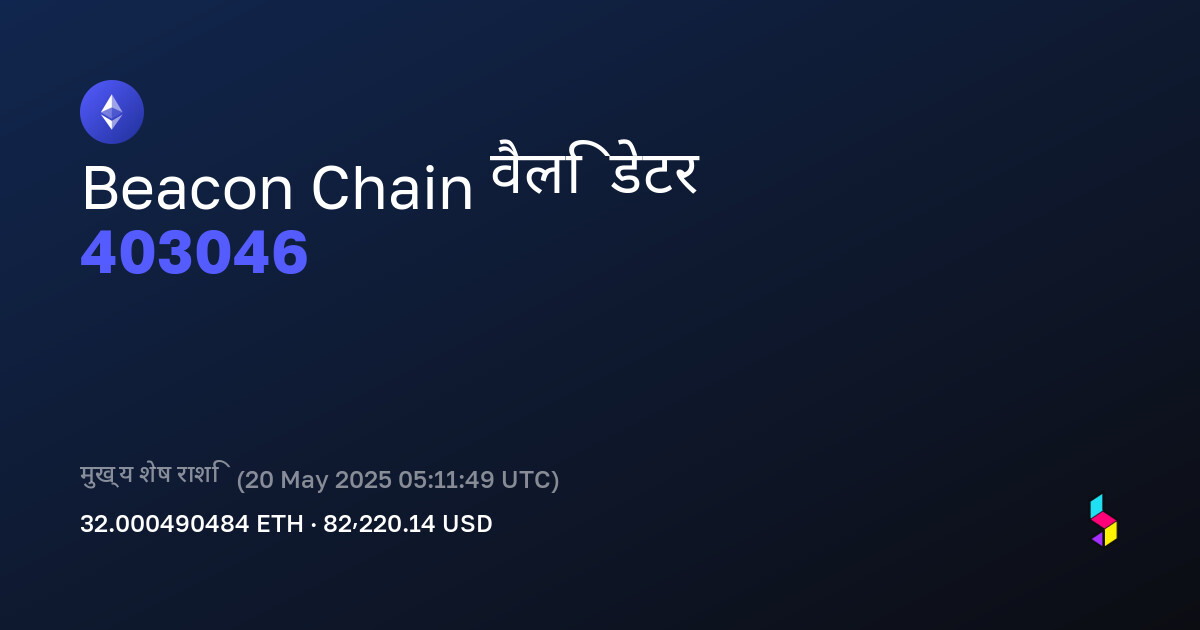 Beacon Chain वैलिडेटर
403046

मुख्य शेष राशि (20 May 2025 05:11:49 UTC)
32.000490484 ETH · 82,220.14 USD